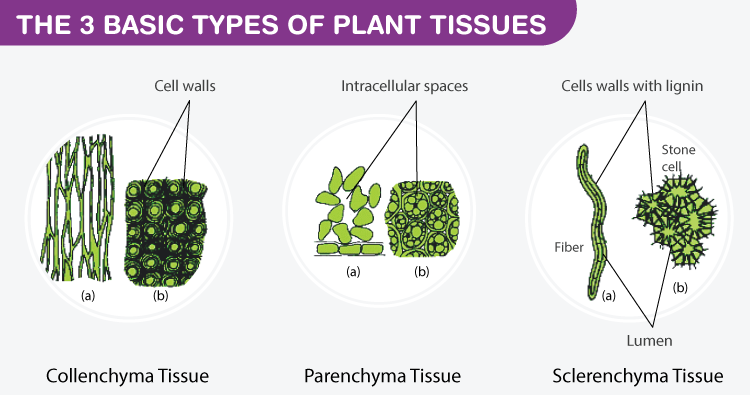 THE 3 BASIC TYPES OF PLANT TISSUES

Cell walls

(a) (b)

Collenchyma Tissue

Intracellular spaces

(a) (b)

Parenchyma Tissue

Cells walls with lignin

Stone cell

Fiber

(a) (b)

Lumen

Sclerenchyma Tissue